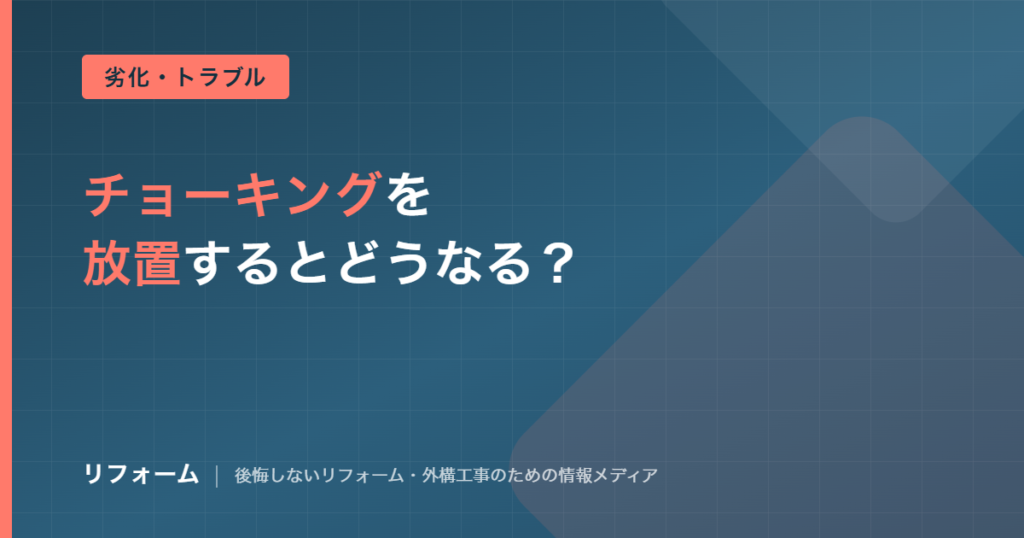 劣化・トラブル

チョーキングを
放置するとどうなる？

リフォーム | 後悔しないリフォーム・外構工事のための情報メディア